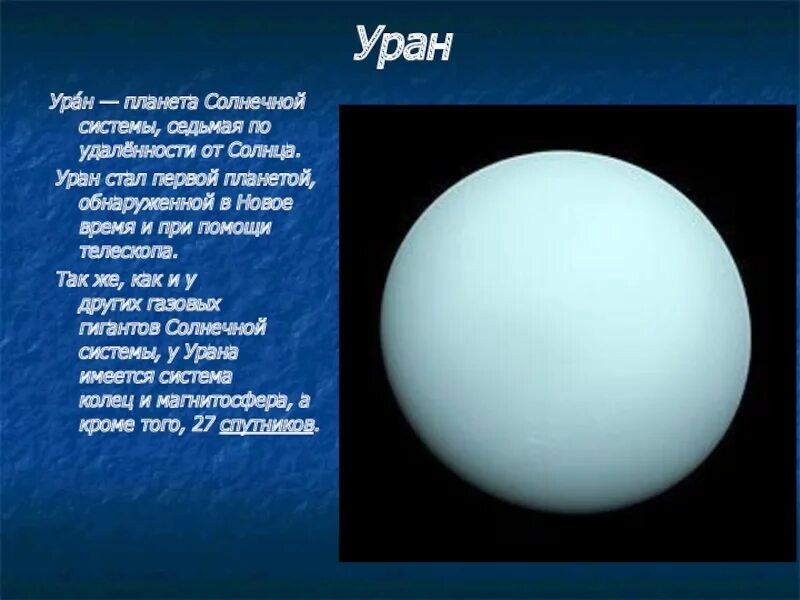 Уран

Ура́н — планета Солнечной системы, седьмая по удалённости от Солнца.

Уран стал первой планетой, обнаруженной в Новое время и при помощи телескопа.

Так же, как и у других газовых гигантов Солнечной системы, у Урана имеется система колец и магнитосфера, а кроме того, 27 спутников.